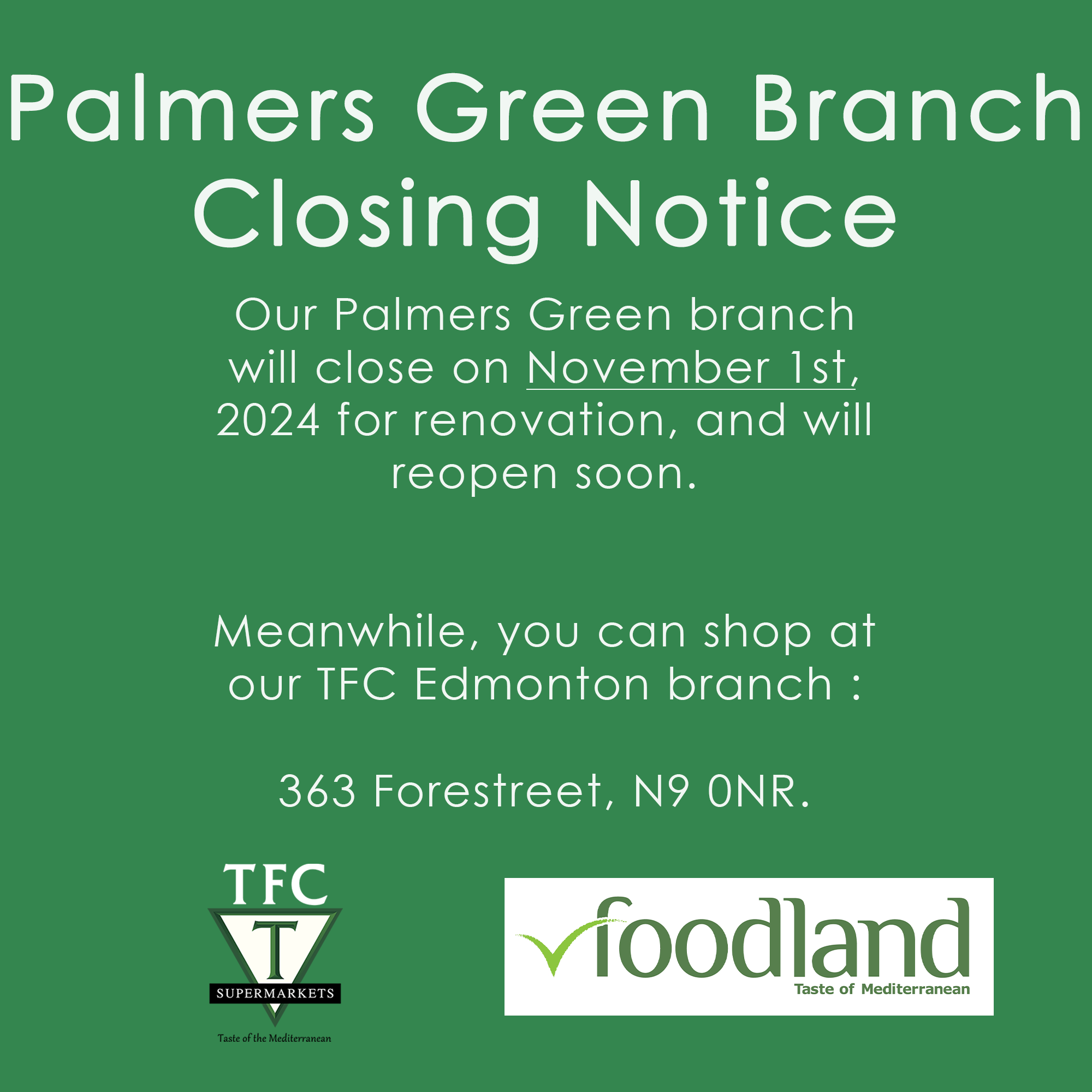 Palmers Green Branch Closing Notice

Our Palmers Green branch will close on November 1st, 2024 for renovation, and will reopen soon.

Meanwhile, you can shop at our TFC Edmonton branch :

363 Forestreet, N9 0NR.

TFC
T
SUPERMARKETS
Taste of the Mediterranean

foodland
Taste of Mediterranean